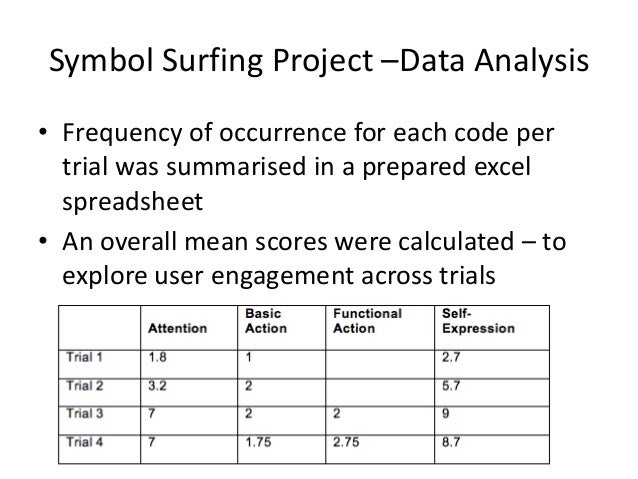 Symbol Surfing Project –Data Analysis

• Frequency of occurrence for each code per trial was summarised in a prepared excel spreadsheet

• An overall mean scores were calculated – to explore user engagement across trials

| | Attention | Basic Action | Functional Action | Self-Expression |
|---|---|---|---|---|
| Trial 1 | 1.8 | 1 | | 2.7 |
| Trial 2 | 3.2 | 2 | | 5.7 |
| Trial 3 | 7 | 2 | 2 | 9 |
| Trial 4 | 7 | 1.75 | 2.75 | 8.7 |